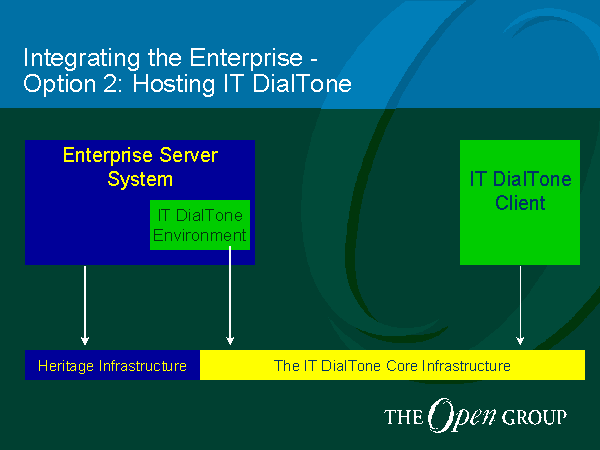 Integrating the Enterprise - Option 2: Hosting IT DialTone

Enterprise Server System

IT DialTone Environment

IT DialTone Client

Heritage Infrastructure

The IT DialTone Core Infrastructure

THE Open GROUP